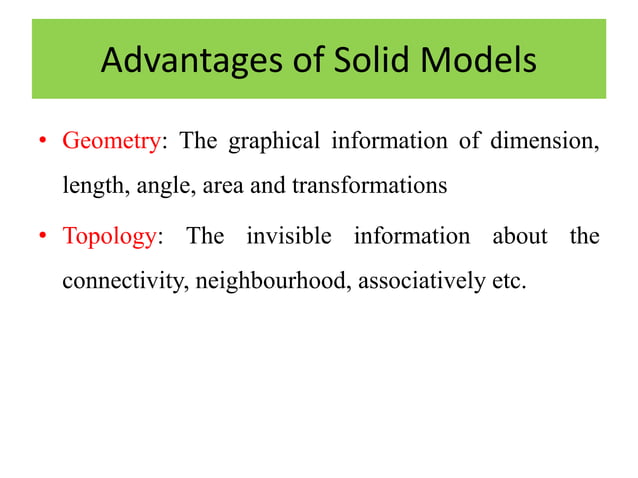 Advantages of Solid Models

• Geometry: The graphical information of dimension, length, angle, area and transformations

• Topology: The invisible information about the connectivity, neighbourhood, associatively etc.